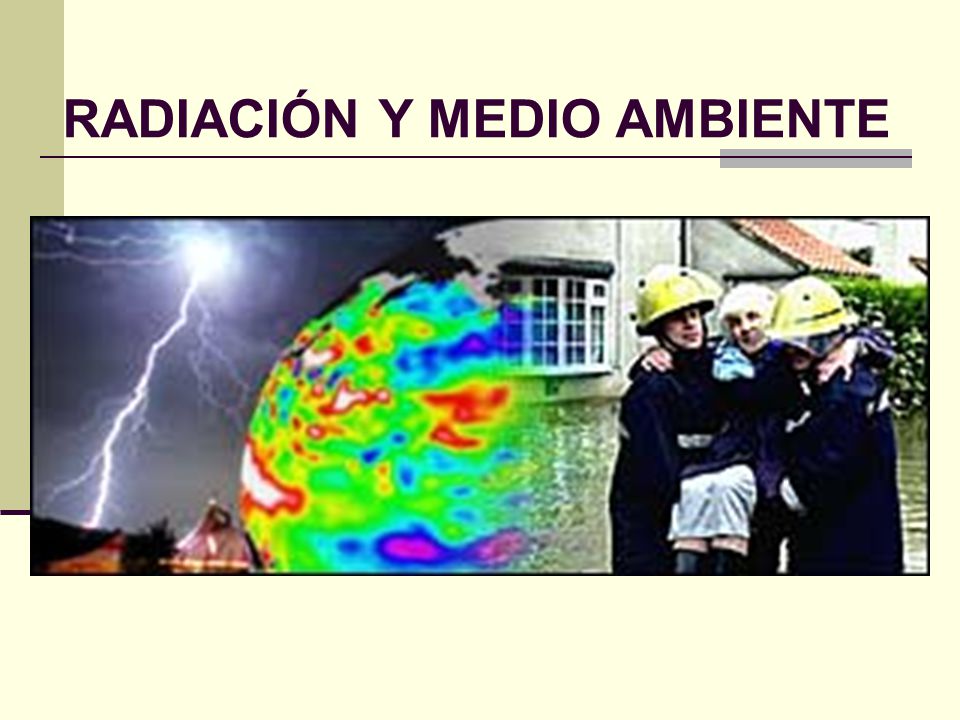 RADIACIÓN Y MEDIO AMBIENTE